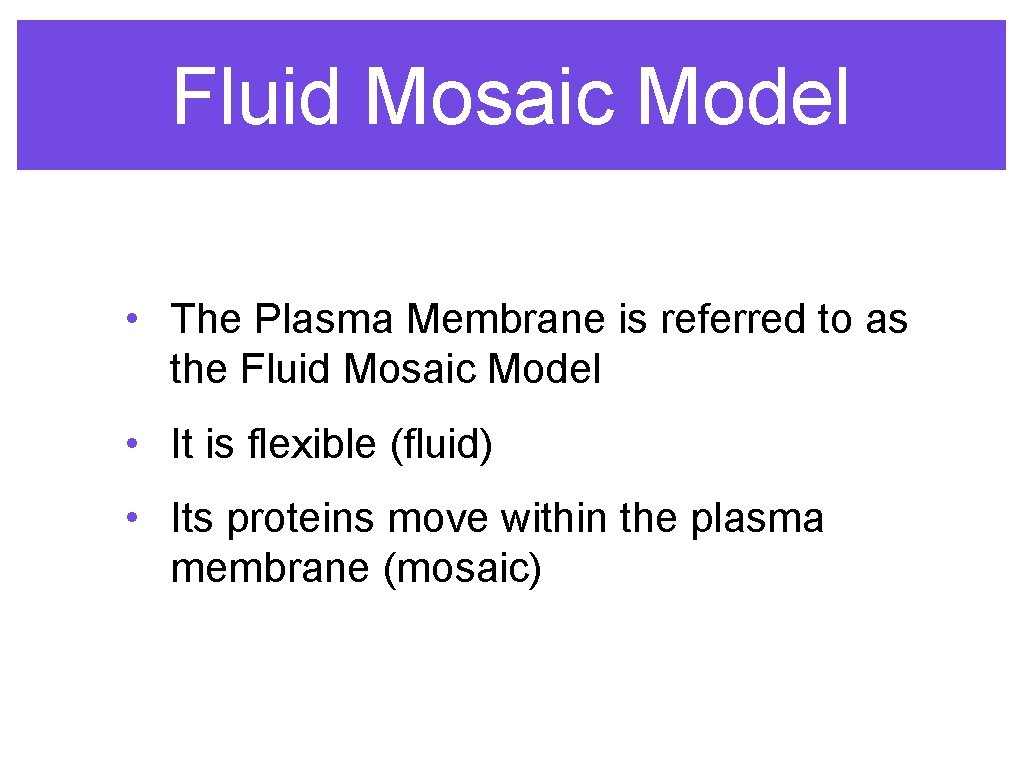 Fluid Mosaic Model

• The Plasma Membrane is referred to as the Fluid Mosaic Model

• It is flexible (fluid)

• Its proteins move within the plasma membrane (mosaic)